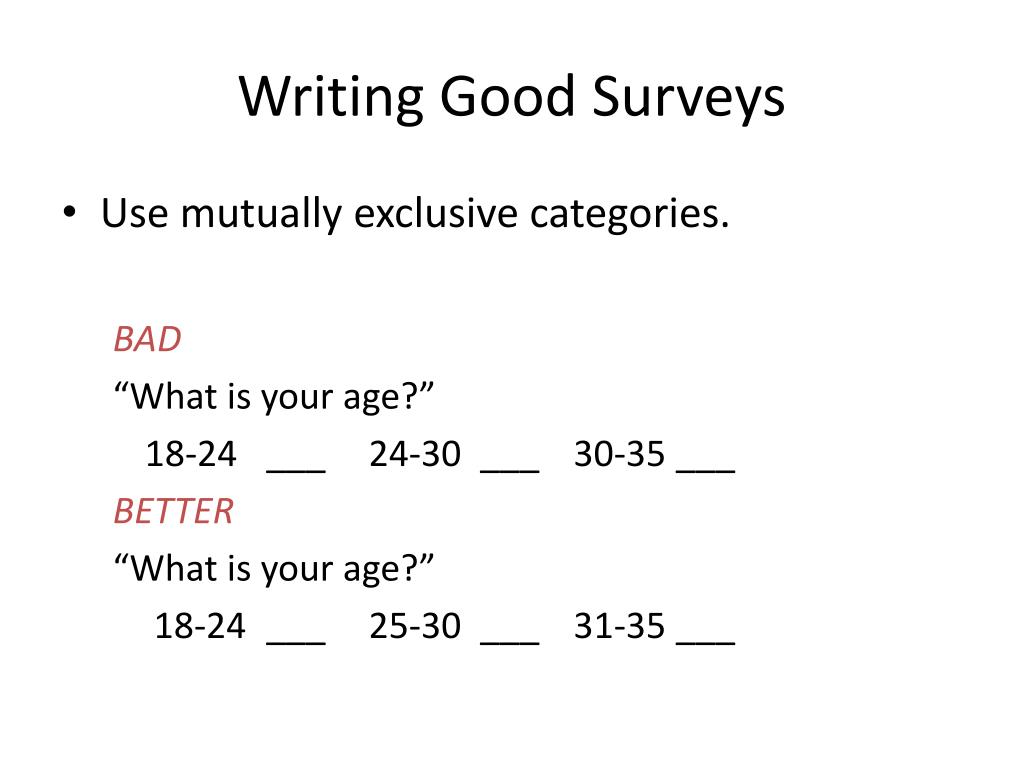 Writing Good Surveys

• Use mutually exclusive categories.

BAD

“What is your age?”

18-24 ___ 24-30 ___ 30-35 ___

BETTER

“What is your age?”

18-24 ___ 25-30 ___ 31-35 ___